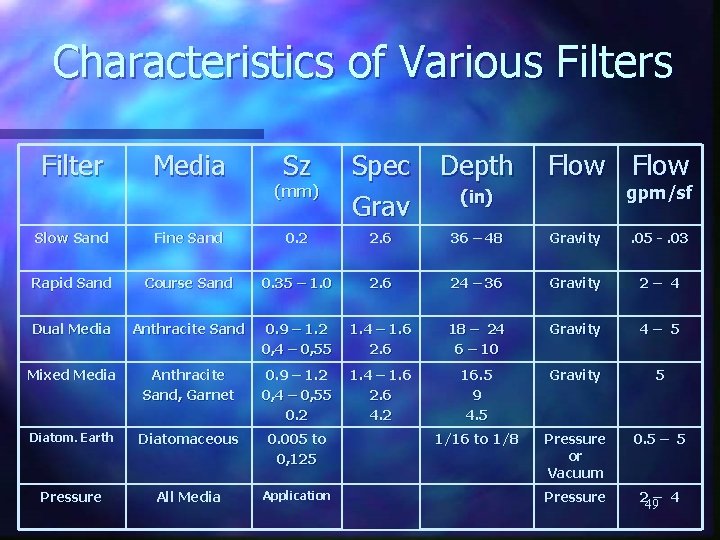 Characteristics of Various Filters

| Filter | Media | Sz (mm) | Spec Grav | Depth (in) | Flow | Flow gpm/sf |
|---|---|---|---|---|---|---|
| Slow Sand | Fine Sand | 0.2 | 2.6 | 36 – 48 | Gravity | .05 - .03 |
| Rapid Sand | Course Sand | 0.35 – 1.0 | 2.6 | 24 – 36 | Gravity | 2 – 4 |
| Dual Media | Anthracite Sand | 0.9 – 1.2 0,4 – 0,55 | 1.4 – 1.6 2.6 | 18 – 24 6 – 10 | Gravity | 4 – 5 |
| Mixed Media | Anthracite Sand, Garnet | 0.9 – 1.2 0,4 – 0,55 0.2 | 1.4 – 1.6 2.6 4.2 | 16.5 9 4.5 | Gravity | 5 |
| Diatom. Earth | Diatomaceous | 0.005 to 0,125 | | 1/16 to 1/8 | Pressure or Vacuum | 0.5 – 5 |
| Pressure | All Media | Application | | | Pressure | 2 – 4 |

49